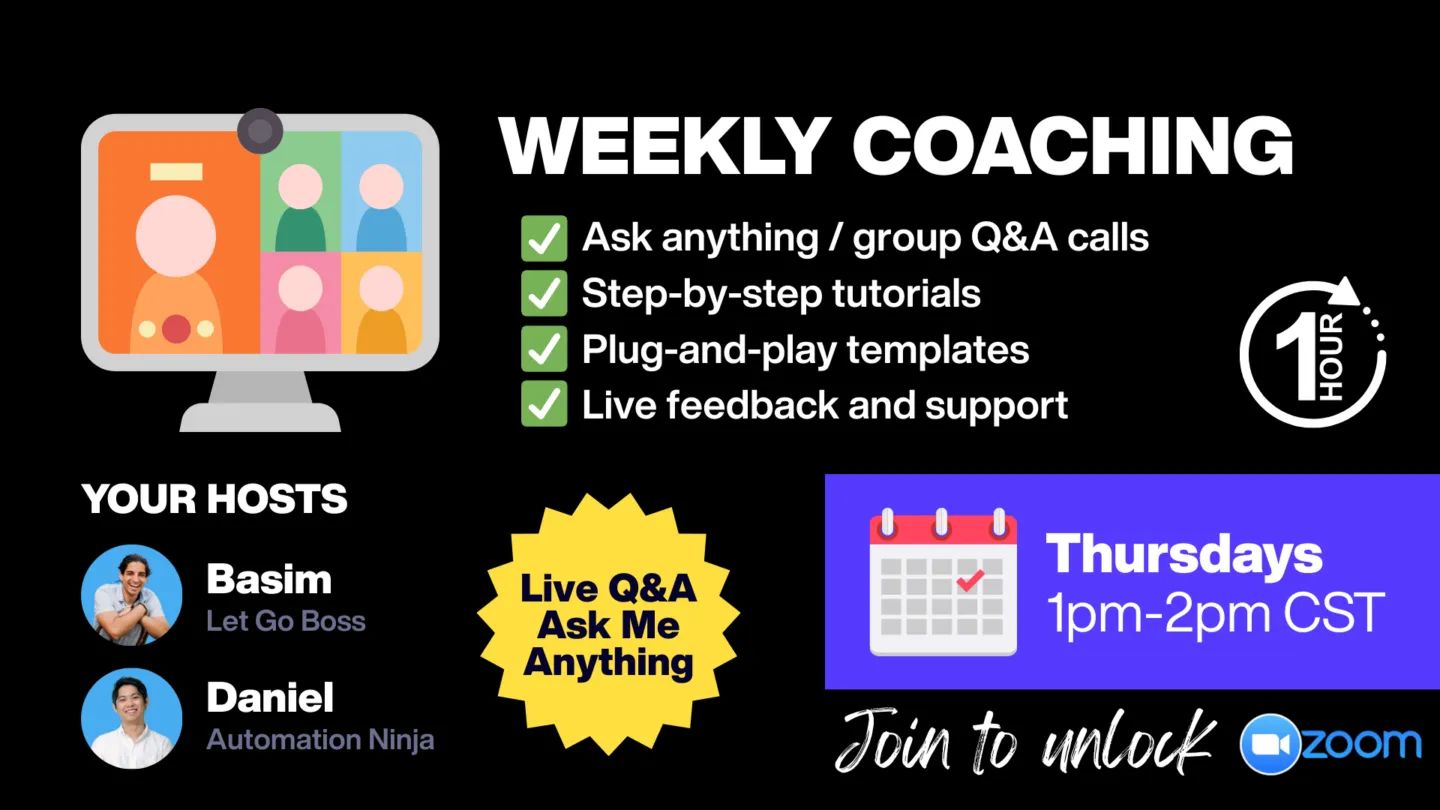 WEEKLY COACHING

✅ Ask anything / group Q&A calls
✅ Step-by-step tutorials
✅ Plug-and-play templates
✅ Live feedback and support

1 HOUR

YOUR HOSTS

Basim
Let Go Boss

Daniel
Automation Ninja

Live Q&A
Ask Me
Anything

Thursdays
1pm-2pm CST

Join to unlock zoom